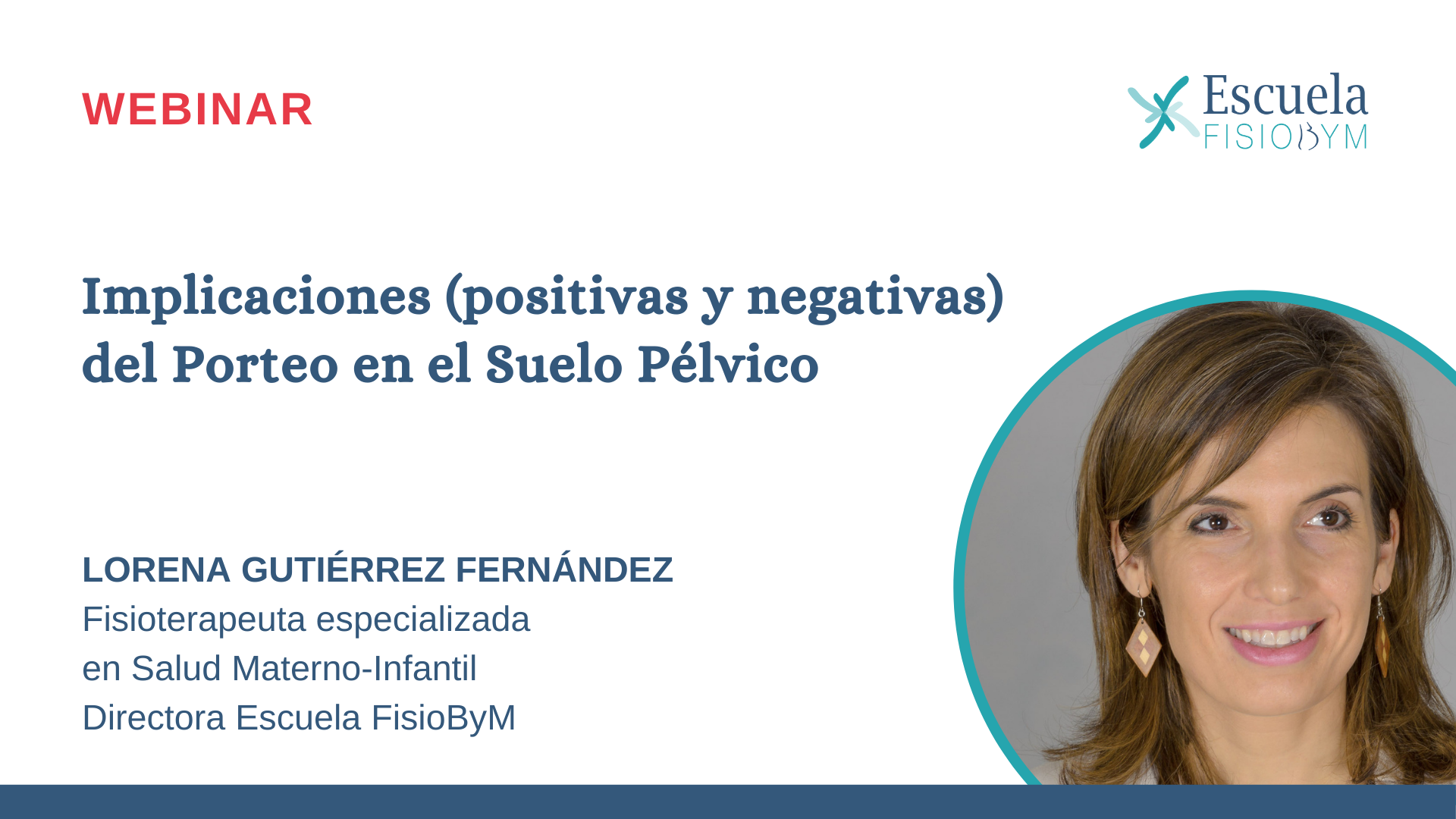 WEBINAR

Escuela FISIOBYM

Implicaciones (positivas y negativas) del Porteo en el Suelo Pélvico

LORENA GUTIÉRREZ FERNÁNDEZ
Fisioterapeuta especializada en Salud Materno-Infantil
Directora Escuela FisioByM